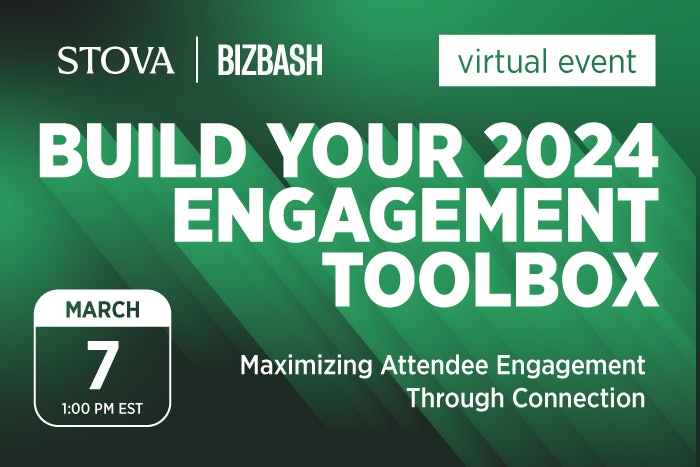 STOVA | BIZBASH

virtual event

BUILD YOUR 2024 ENGAGEMENT TOOLBOX

MARCH
7
1:00 PM EST

Maximizing Attendee Engagement Through Connection